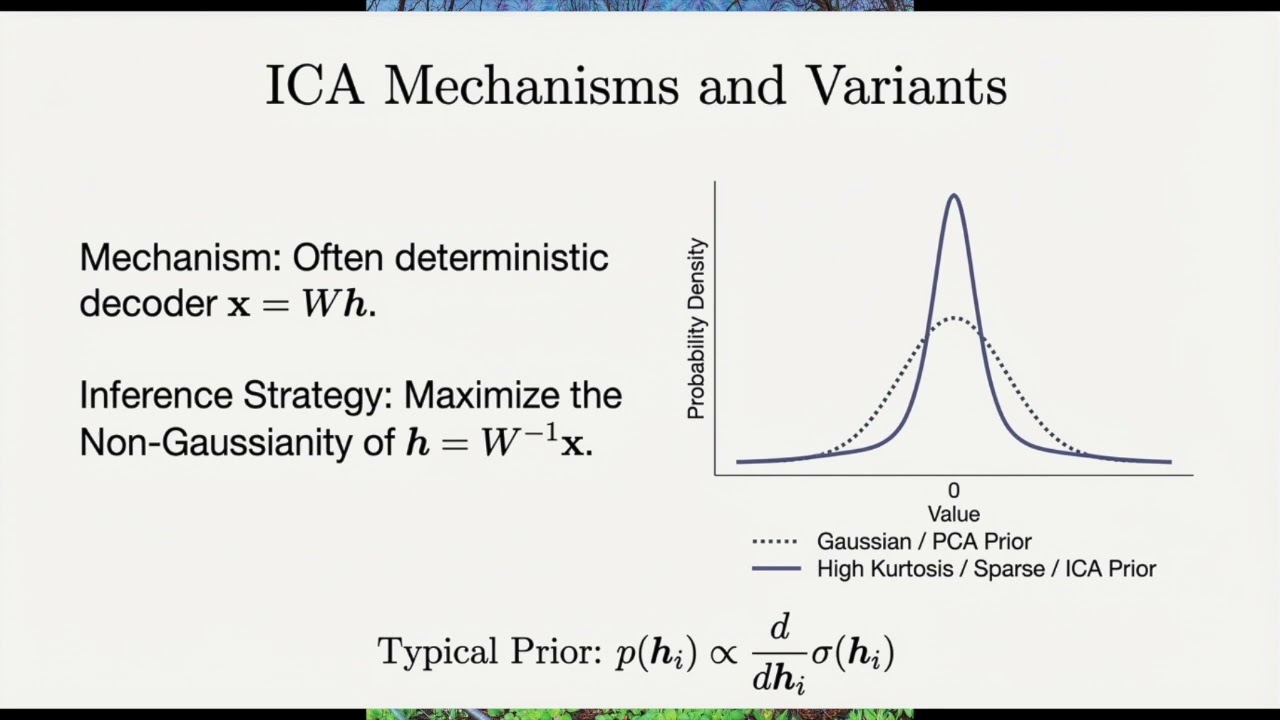 ICA Mechanisms and Variants

Mechanism: Often deterministic decoder $\mathbf{x} = W\boldsymbol{h}$.

Inference Strategy: Maximize the Non-Gaussianity of $\boldsymbol{h} = W^{-1}\mathbf{x}$.

Probability Density

0

Value

Gaussian / PCA Prior

High Kurtosis / Sparse / ICA Prior

Typical Prior: $p(\boldsymbol{h}_i) \propto \frac{d}{d\boldsymbol{h}_i}\sigma(\boldsymbol{h}_i)$